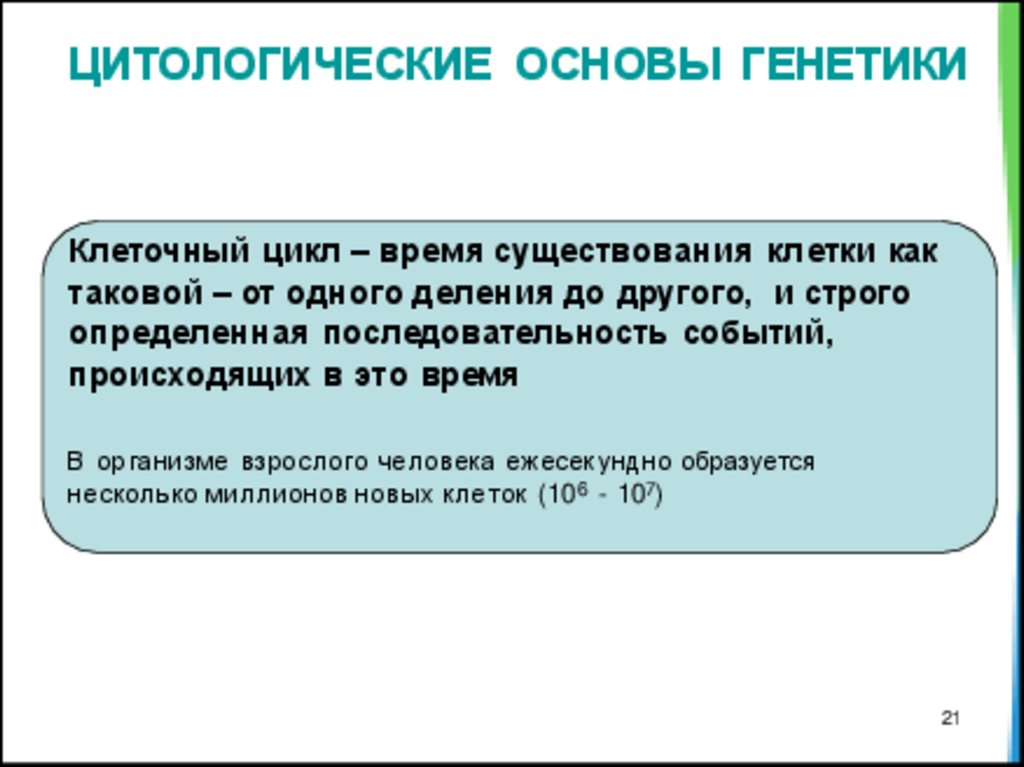 ЦИТОЛОГИЧЕСКИЕ ОСНОВЫ ГЕНЕТИКИ

Клеточный цикл – время существования клетки как таковой – от одного деления до другого, и строго определенная последовательность событий, происходящих в это время

В организме взрослого человека ежесекундно образуется несколько миллионов новых клеток ($10^6$ - $10^7$)

21